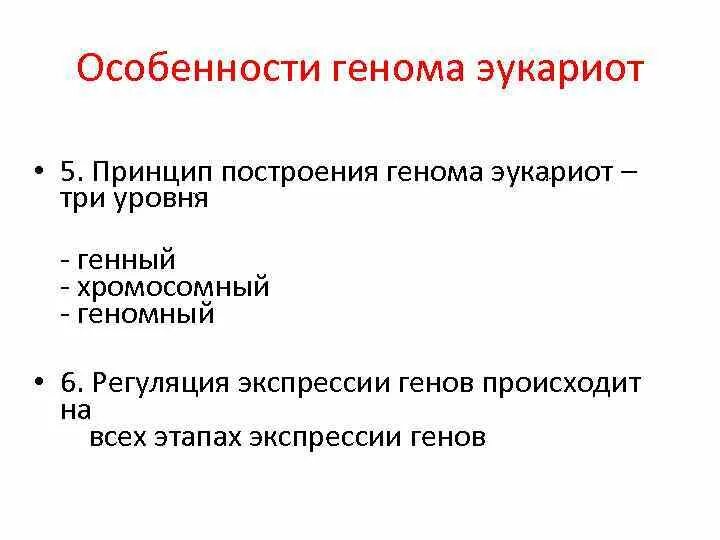 Особенности генома эукариот

• 5. Принцип построения генома эукариот – три уровня

- генный
- хромосомный
- геномный

• 6. Регуляция экспрессии генов происходит на всех этапах экспрессии генов